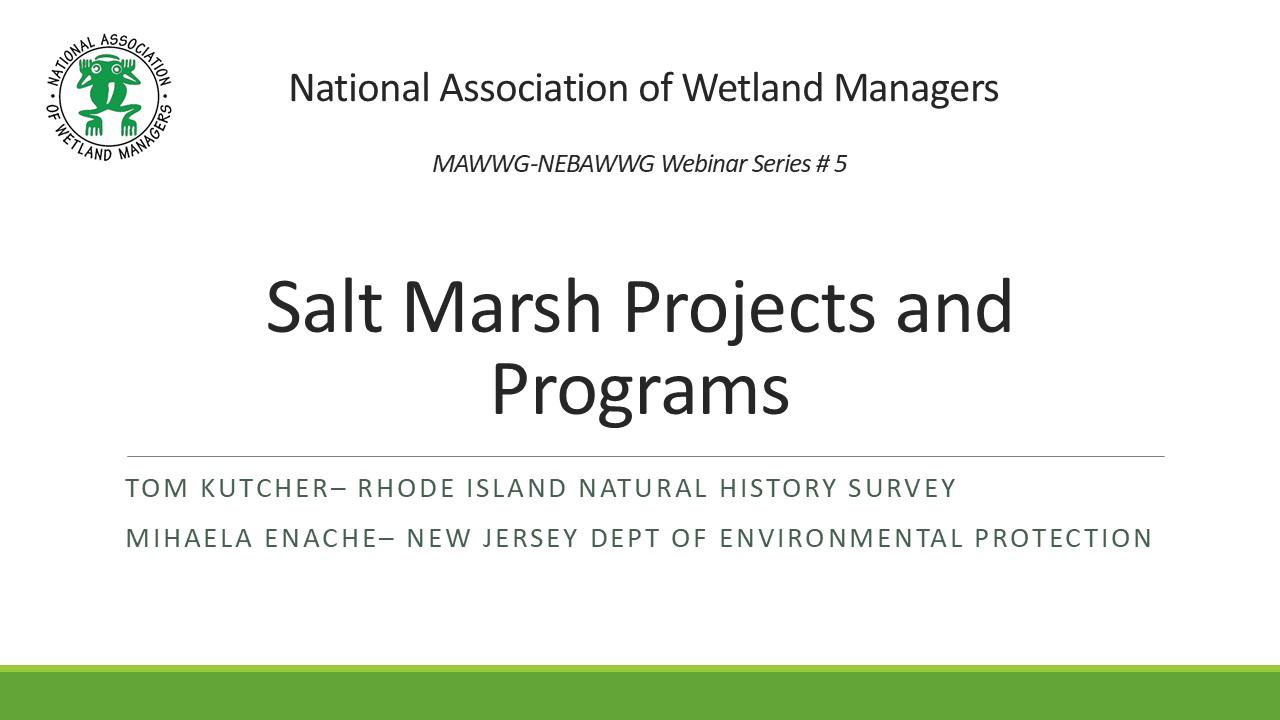 NATIONAL ASSOCIATION OF WETLAND MANAGERS

National Association of Wetland Managers

MAWWG-NEBAWWG Webinar Series # 5

Salt Marsh Projects and Programs

TOM KUTCHER– RHODE ISLAND NATURAL HISTORY SURVEY

MIHAELA ENACHE– NEW JERSEY DEPT OF ENVIRONMENTAL PROTECTION